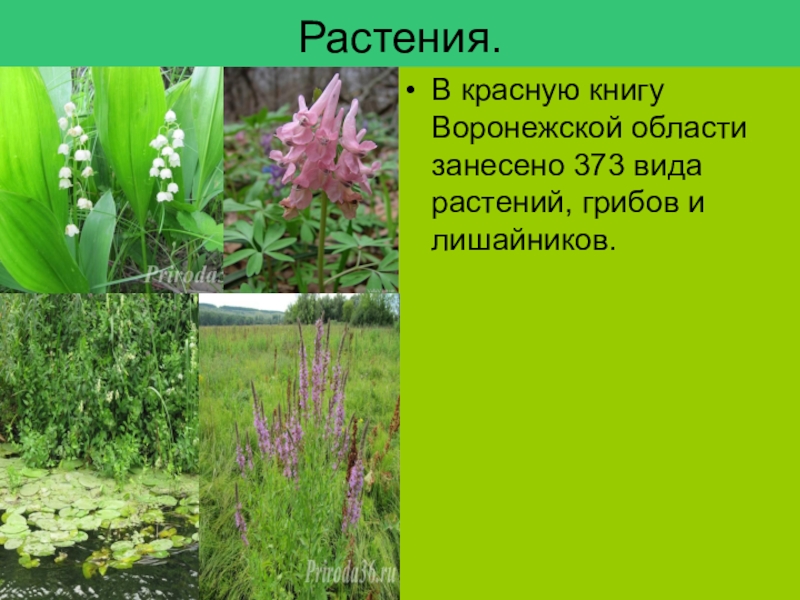 Растения.

• В красную книгу Воронежской области занесено 373 вида растений, грибов и лишайников.

Priroda

Priroda36.ru